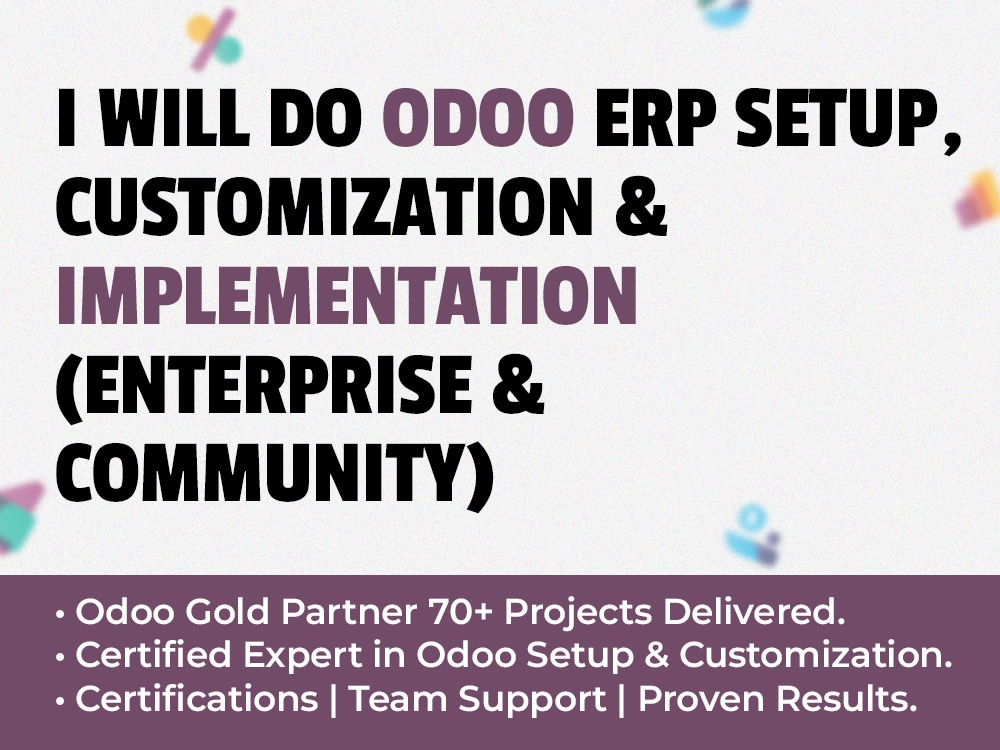 I WILL DO ODOO ERP SETUP, CUSTOMIZATION & IMPLEMENTATION (ENTERPRISE & COMMUNITY)

• Odoo Gold Partner 70+ Projects Delivered.
• Certified Expert in Odoo Setup & Customization.
• Certifications | Team Support | Proven Results.